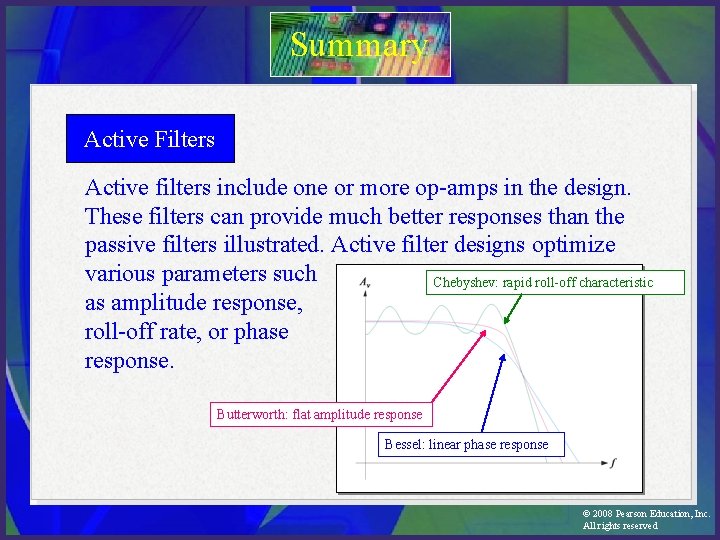 Summary

Active Filters

Active filters include one or more op-amps in the design. These filters can provide much better responses than the passive filters illustrated. Active filter designs optimize various parameters such as amplitude response, roll-off rate, or phase response.

$A_v$

Chebyshev: rapid roll-off characteristic

Butterworth: flat amplitude response

Bessel: linear phase response

$f$

© 2008 Pearson Education, Inc. All rights reserved